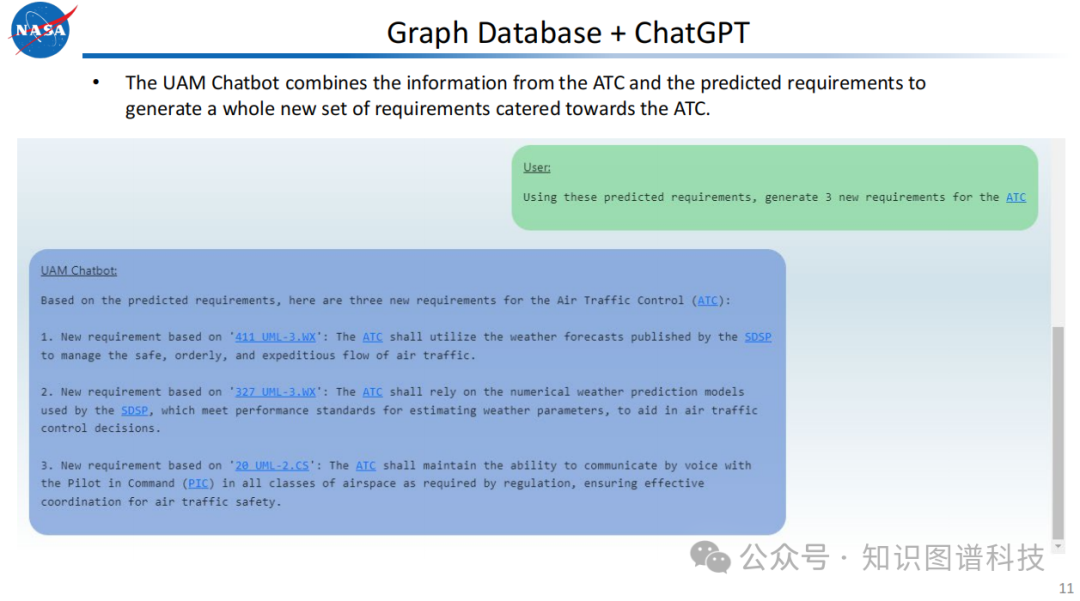 NASA

Graph Database + ChatGPT

• The UAM Chatbot combines the information from the ATC and the predicted requirements to generate a whole new set of requirements catered towards the ATC.

User:

Using these predicted requirements, generate 3 new requirements for the ATC

UAM Chatbot:

Based on the predicted requirements, here are three new requirements for the Air Traffic Control (ATC):

1. New requirement based on '411 UML-3.WX': The ATC shall utilize the weather forecasts published by the SDSP to manage the safe, orderly, and expeditious flow of air traffic.

2. New requirement based on '327 UML-3.WX': The ATC shall rely on the numerical weather prediction models used by the SDSP, which meet performance standards for estimating weather parameters, to aid in air traffic control decisions.

3. New requirement based on '20 UML-2.CS': The ATC shall maintain the ability to communicate by voice with the Pilot in Command (PIC) in all classes of airspace as required by regulation, ensuring effective coordination for air traffic safety.

公众号 · 知识图谱科技

11